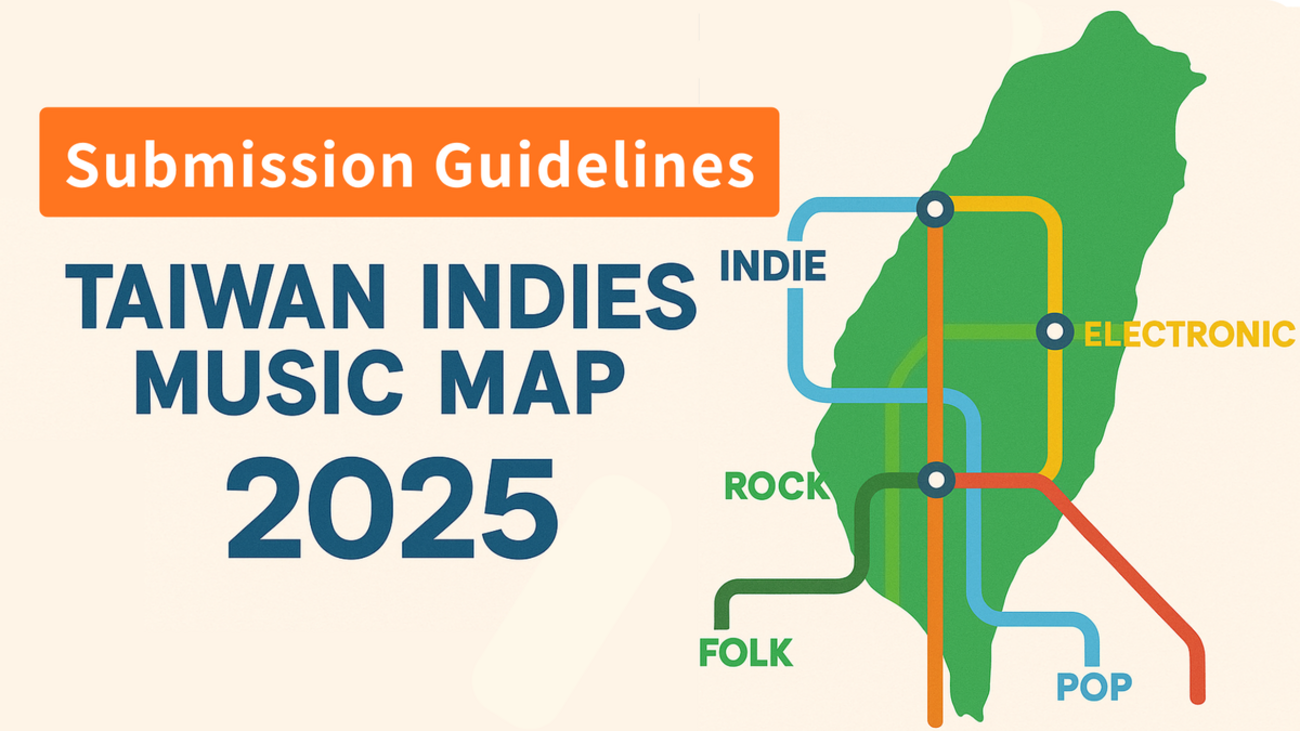 Submission Guidelines

TAIWAN INDIES MUSIC MAP 2025

INDIE

ELECTRONIC

ROCK

FOLK

POP